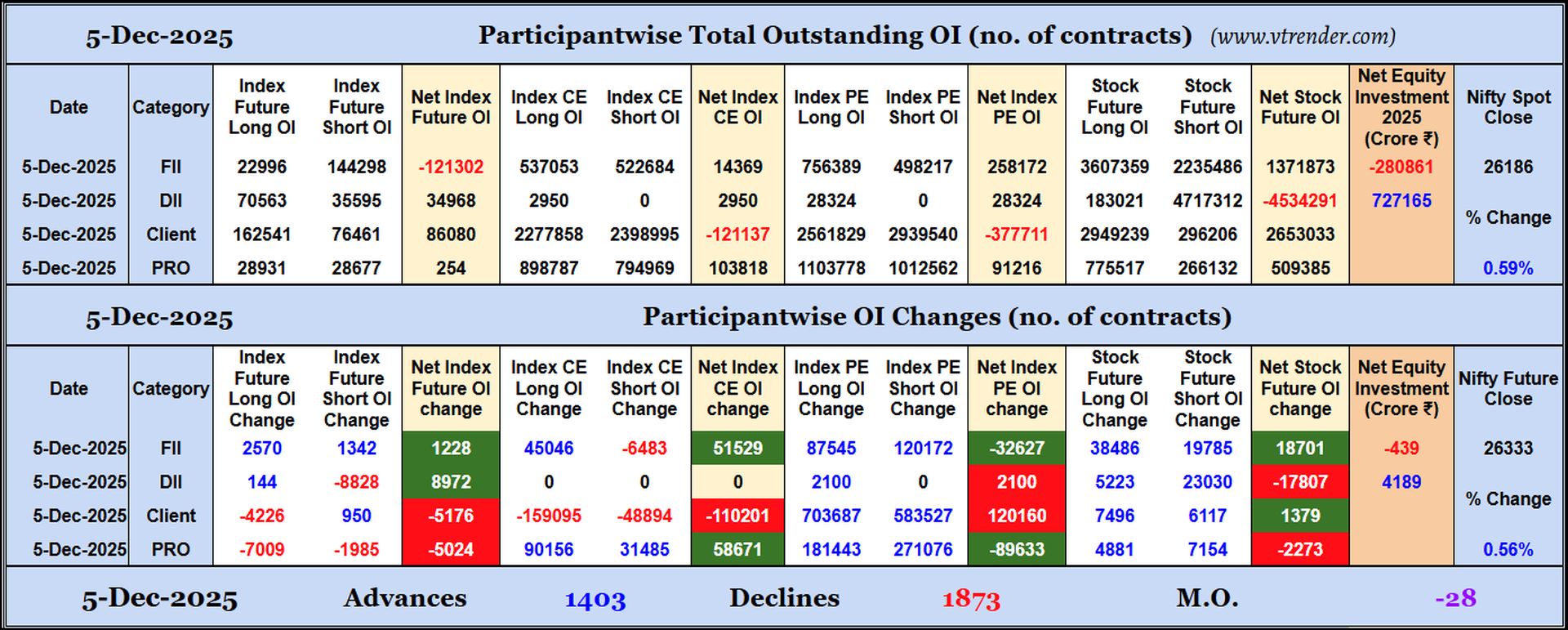 5-Dec-2025 Participantwise Total Outstanding OI (no. of contracts) (www.vtrender.com)

| Date | Category | Index Future Long OI | Index Future Short OI | Net Index Future OI | Index CE Long OI | Index CE Short OI | Net Index CE OI | Index PE Long OI | Index PE Short OI | Net Index PE OI | Stock Future Long OI | Stock Future Short OI | Net Stock Future OI | Net Equity Investment 2025 (Crore ₹) | Nifty Spot Close |
|---|---|---|---|---|---|---|---|---|---|---|---|---|---|---|---|
| 5-Dec-2025 | FII | 22996 | 144298 | -121302 | 537053 | 522684 | 14369 | 756389 | 498217 | 258172 | 3607359 | 2235486 | 1371873 | -280861 | 26186 |
| 5-Dec-2025 | DII | 70563 | 35595 | 34968 | 2950 | 0 | 2950 | 28324 | 0 | 28324 | 183021 | 4717312 | -4534291 | 727165 | % Change |
| 5-Dec-2025 | Client | 162541 | 76461 | 86080 | 2277858 | 2398995 | -121137 | 2561829 | 2939540 | -377711 | 2949239 | 296206 | 2653033 | | |
| 5-Dec-2025 | PRO | 28931 | 28677 | 254 | 898787 | 794969 | 103818 | 1103778 | 1012562 | 91216 | 775517 | 266132 | 509385 | | 0.59% |

5-Dec-2025 Participantwise OI Changes (no. of contracts)

| Date | Category | Index Future Long OI Change | Index Future Short OI Change | Net Index Future OI change | Index CE Long OI Change | Index CE Short OI Change | Net Index CE OI change | Index PE Long OI Change | Index PE Short OI Change | Net Index PE OI change | Stock Future Long OI Change | Stock Future Short OI Change | Net Stock Future OI change | Net Equity Investment (Crore ₹) | Nifty Future Close |
|---|---|---|---|---|---|---|---|---|---|---|---|---|---|---|---|
| 5-Dec-2025 | FII | 2570 | 1342 | 1228 | 45046 | -6483 | 51529 | 87545 | 120172 | -32627 | 38486 | 19785 | 18701 | -439 | 26333 |
| 5-Dec-2025 | DII | 144 | -8828 | 8972 | 0 | 0 | 0 | 2100 | 0 | 2100 | 5223 | 23030 | -17807 | 4189 | % Change |
| 5-Dec-2025 | Client | -4226 | 950 | -5176 | -159095 | -48894 | -110201 | 703687 | 583527 | 120160 | 7496 | 6117 | 1379 | | |
| 5-Dec-2025 | PRO | -7009 | -1985 | -5024 | 90156 | 31485 | 58671 | 181443 | 271076 | -89633 | 4881 | 7154 | -2273 | | 0.56% |

5-Dec-2025 Advances 1403 Declines 1873 M.O. -28